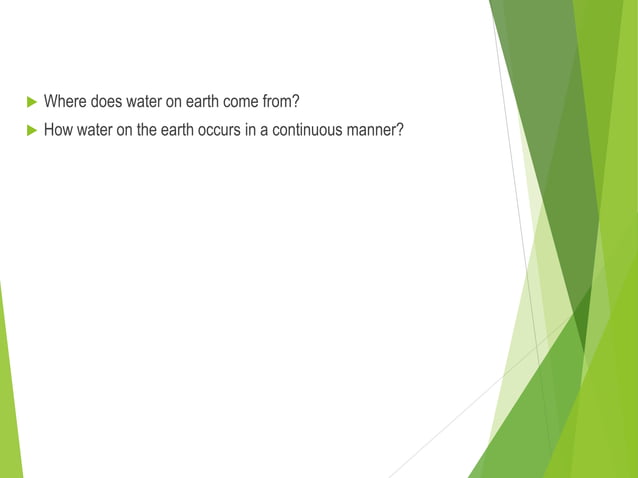 Where does water on earth come from?

How water on the earth occurs in a continuous manner?